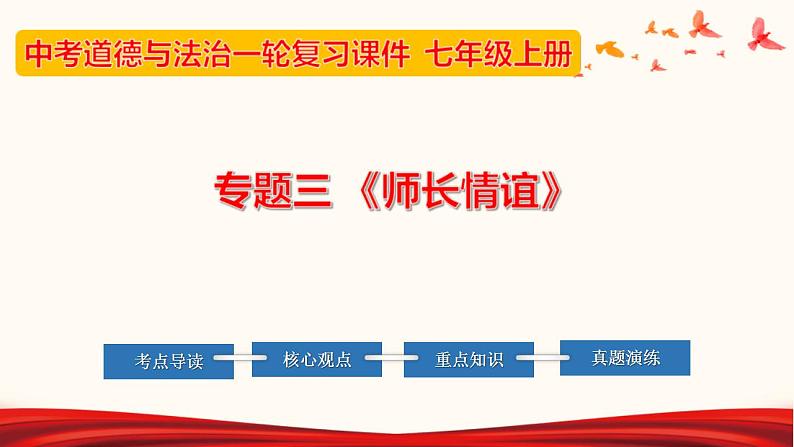 中考道德与法治一轮复习课件 七年级上册

专题三 《师长情谊》

考点导读

核心观点

重点知识

真题演练